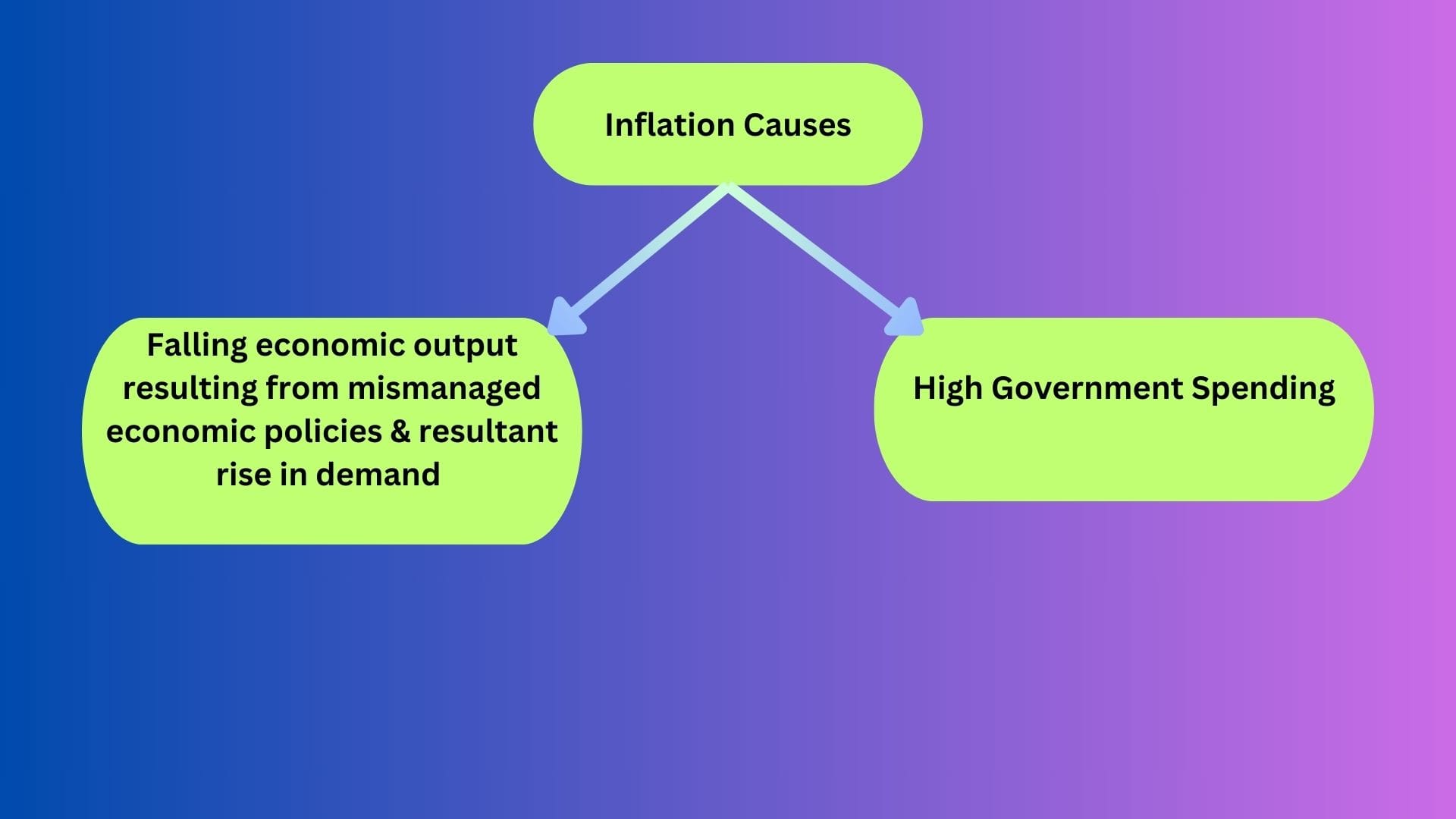 Inflation Causes

Falling economic output resulting from mismanaged economic policies & resultant rise in demand

High Government Spending